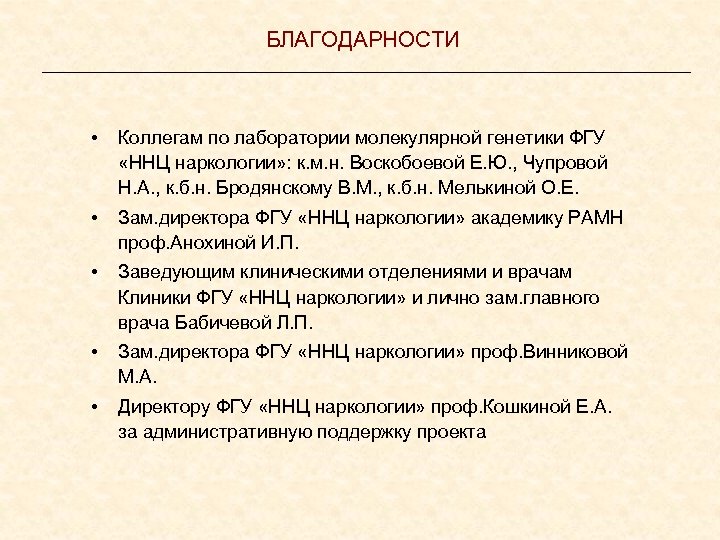 БЛАГОДАРНОСТИ

• Коллегам по лаборатории молекулярной генетики ФГУ «ННЦ наркологии»: к.м.н. Воскобоевой Е.Ю., Чупровой Н.А., к.б.н. Бродянскому В.М., к.б.н. Мелькиной О.Е.

• Зам.директора ФГУ «ННЦ наркологии» академику РАМН проф.Анохиной И.П.

• Заведующим клиническими отделениями и врачам Клиники ФГУ «ННЦ наркологии» и лично зам.главного врача Бабичевой Л.П.

• Зам.директора ФГУ «ННЦ наркологии» проф.Винниковой М.А.

• Директору ФГУ «ННЦ наркологии» проф.Кошкиной Е.А. за административную поддержку проекта